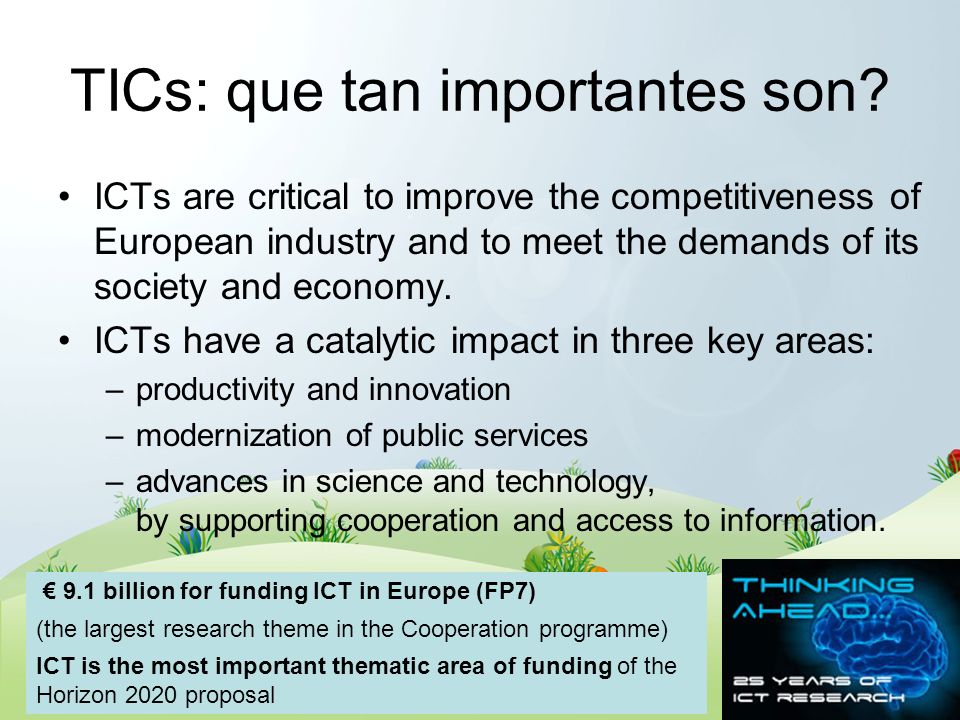 TICs: que tan importantes son?

• ICTs are critical to improve the competitiveness of European industry and to meet the demands of its society and economy.

• ICTs have a catalytic impact in three key areas:
– productivity and innovation
– modernization of public services
– advances in science and technology, by supporting cooperation and access to information.

€ 9.1 billion for funding ICT in Europe (FP7)

(the largest research theme in the Cooperation programme)

ICT is the most important thematic area of funding of the Horizon 2020 proposal

THINKING AHEAD...

25 YEARS OF ICT RESEARCH